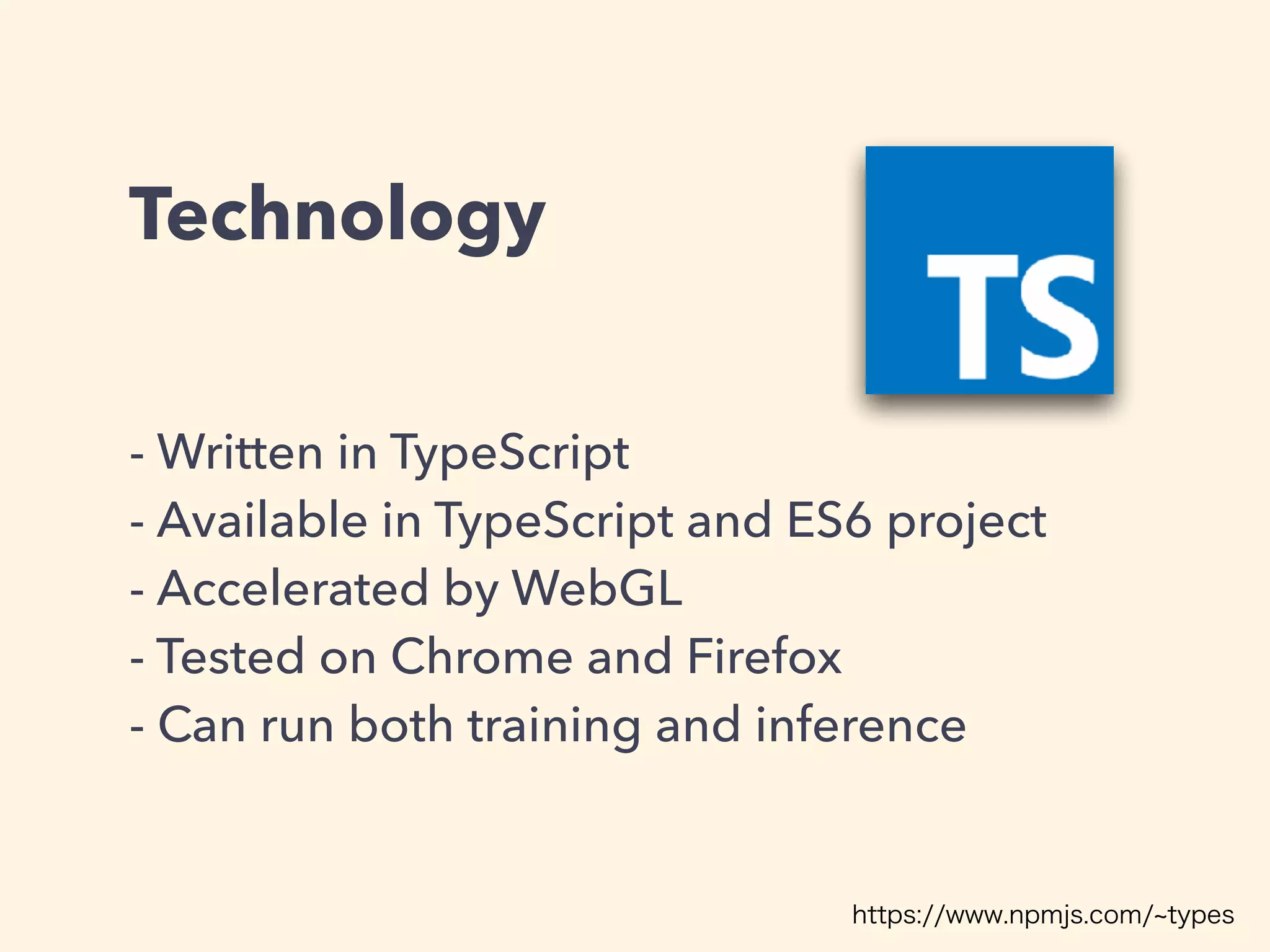 Technology

TS

- Written in TypeScript
- Available in TypeScript and ES6 project
- Accelerated by WebGL
- Tested on Chrome and Firefox
- Can run both training and inference

https://www.npmjs.com/~types